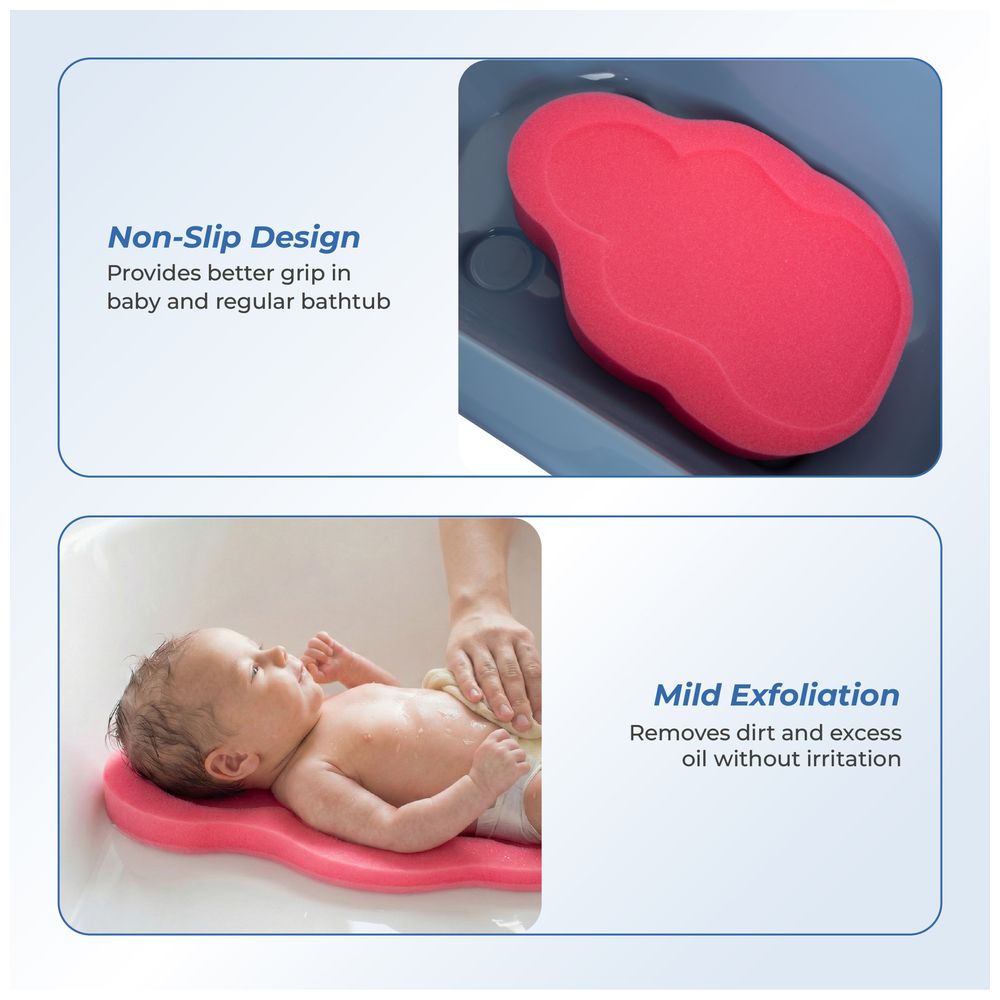 Non-Slip Design
Provides better grip in baby and regular bathtub

Mild Exfoliation
Removes dirt and excess oil without irritation